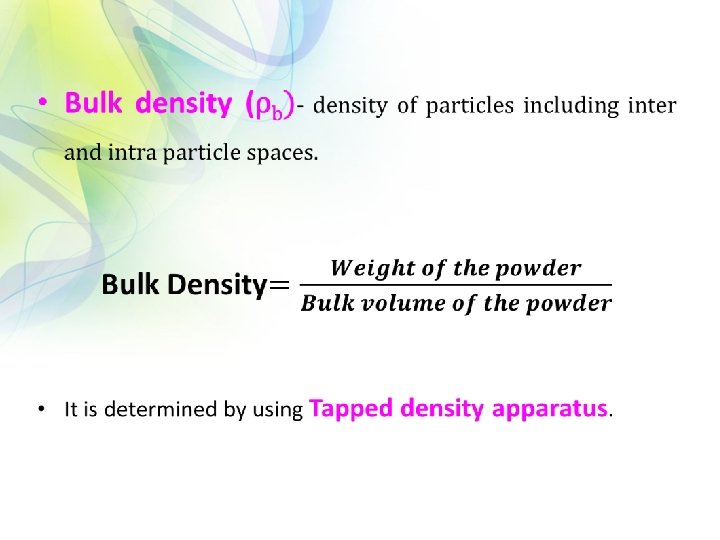 • Bulk density ($\rho_b$)- density of particles including inter and intra particle spaces.

Bulk Density$= \frac{Weight\ of\ the\ powder}{Bulk\ volume\ of\ the\ powder}$

• It is determined by using Tapped density apparatus.